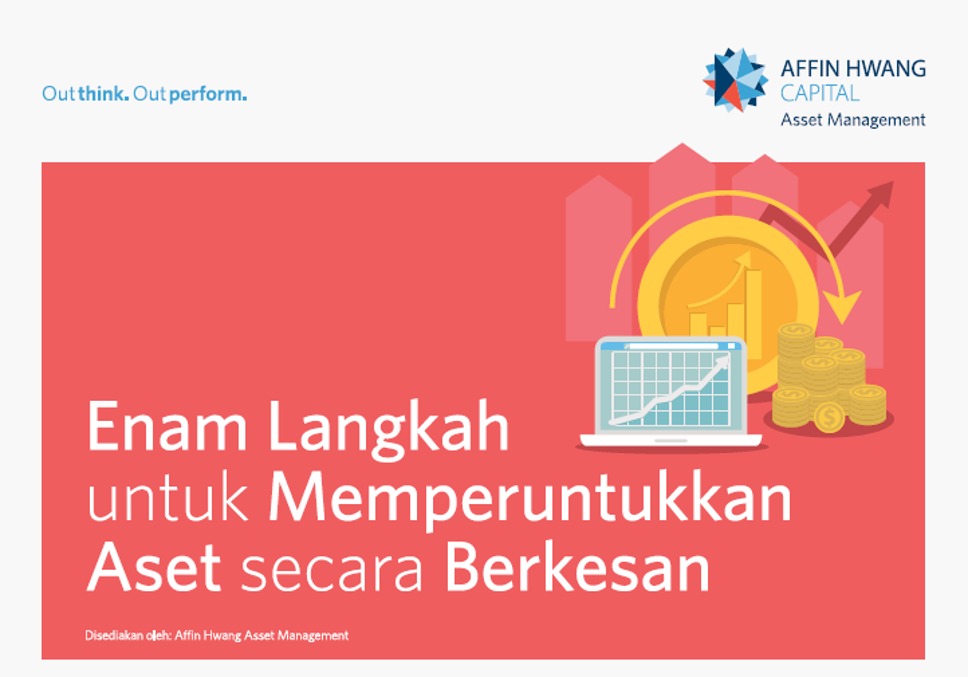 Outthink. Outperform.

AFFIN HWANG
CAPITAL
Asset Management

Enam Langkah untuk Memperuntukkan Aset secara Berkesan

Disediakan oleh: Affin Hwang Asset Management